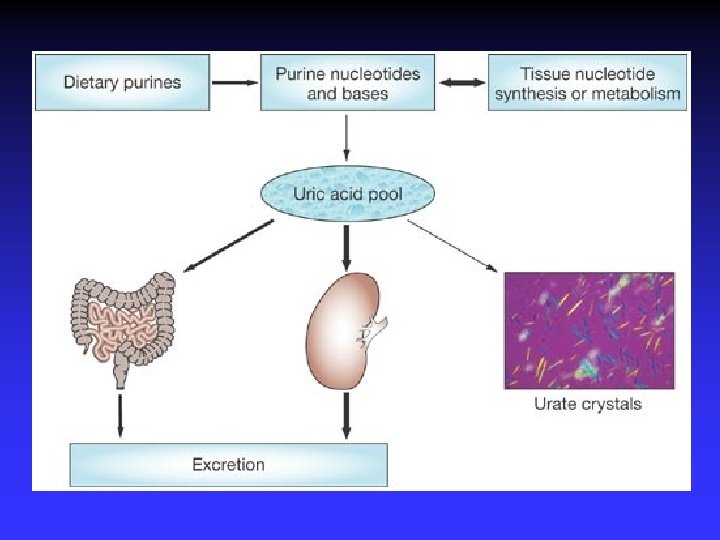 Dietary purines

Purine nucleotides and bases

Tissue nucleotide synthesis or metabolism

Uric acid pool

Urate crystals

Excretion